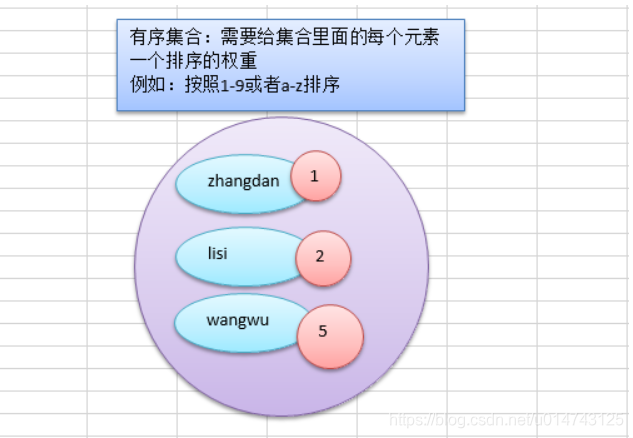 有序集合：需要给集合里面的每个元素一个排序的权重
例如：按照1-9或者a-z排序

zhangdan
1
lisi
2
wangwu
5

https://blog.csdn.net/u014743125